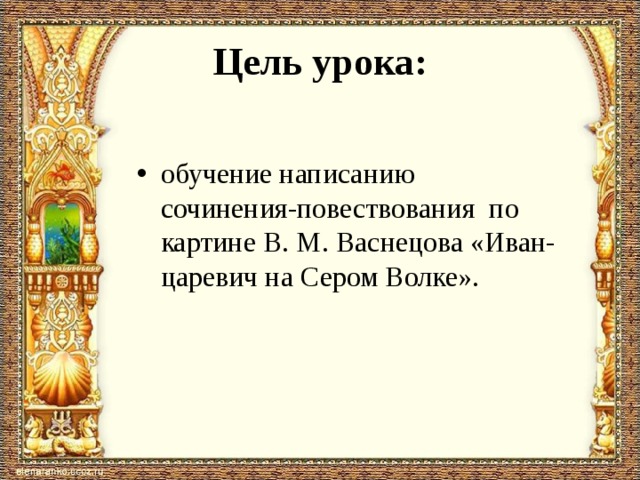 Цель урока:

• обучение написанию сочинения-повествования по картине В. М. Васнецова «Иван-царевич на Сером Волке».

elenaranko.ucoz.ru